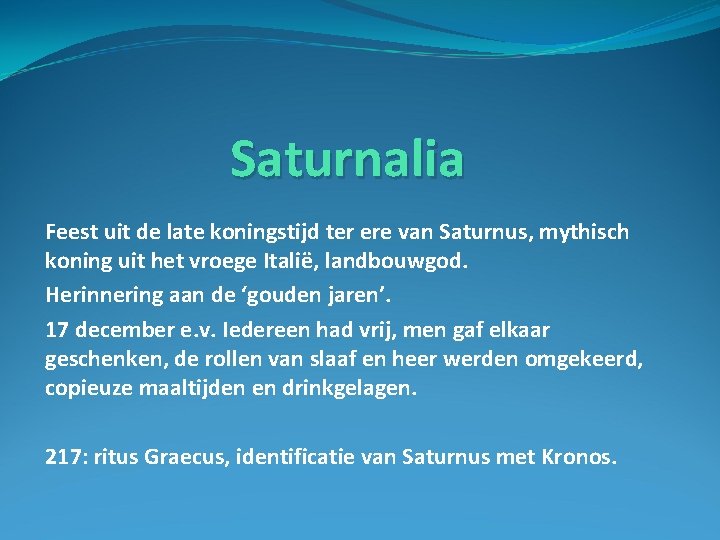 Saturnalia

Feest uit de late koningstijd ter ere van Saturnus, mythisch koning uit het vroege Italië, landbouwgod.

Herinnering aan de ‘gouden jaren’.

17 december e.v. Iedereen had vrij, men gaf elkaar geschenken, de rollen van slaaf en heer werden omgekeerd, copieuze maaltijden en drinkgelagen.

217: ritus Graecus, identificatie van Saturnus met Kronos.